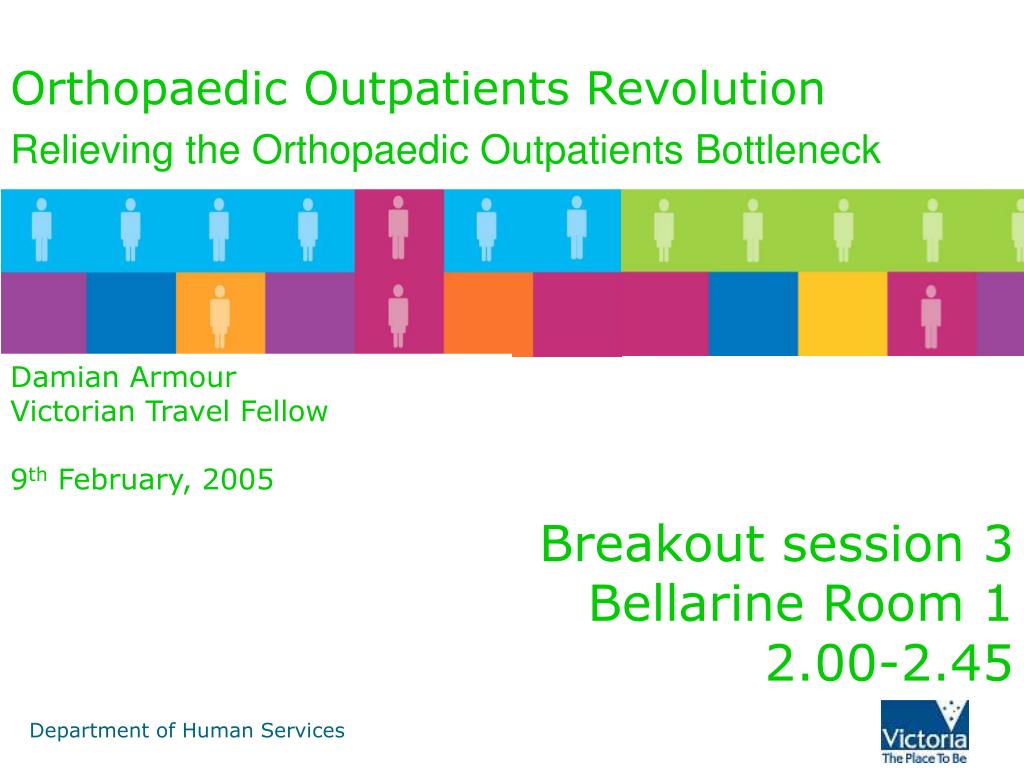 Orthopaedic Outpatients Revolution
Relieving the Orthopaedic Outpatients Bottleneck

Damian Armour
Victorian Travel Fellow

9th February, 2005

Breakout session 3
Bellarine Room 1
2.00-2.45

Department of Human Services

Victoria
The Place To Be